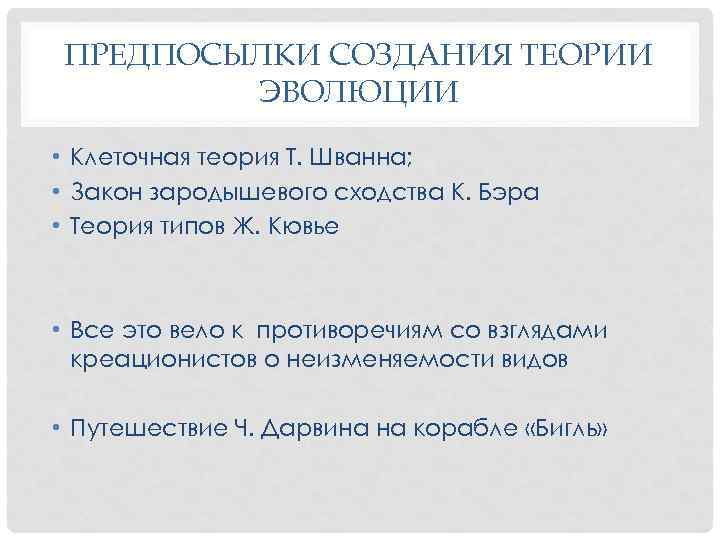 ПРЕДПОСЫЛКИ СОЗДАНИЯ ТЕОРИИ ЭВОЛЮЦИИ

• Клеточная теория Т. Шванна;
• Закон зародышевого сходства К. Бэра
• Теория типов Ж. Кювье

• Все это вело к противоречиям со взглядами креационистов о неизменяемости видов

• Путешествие Ч. Дарвина на корабле «Бигль»